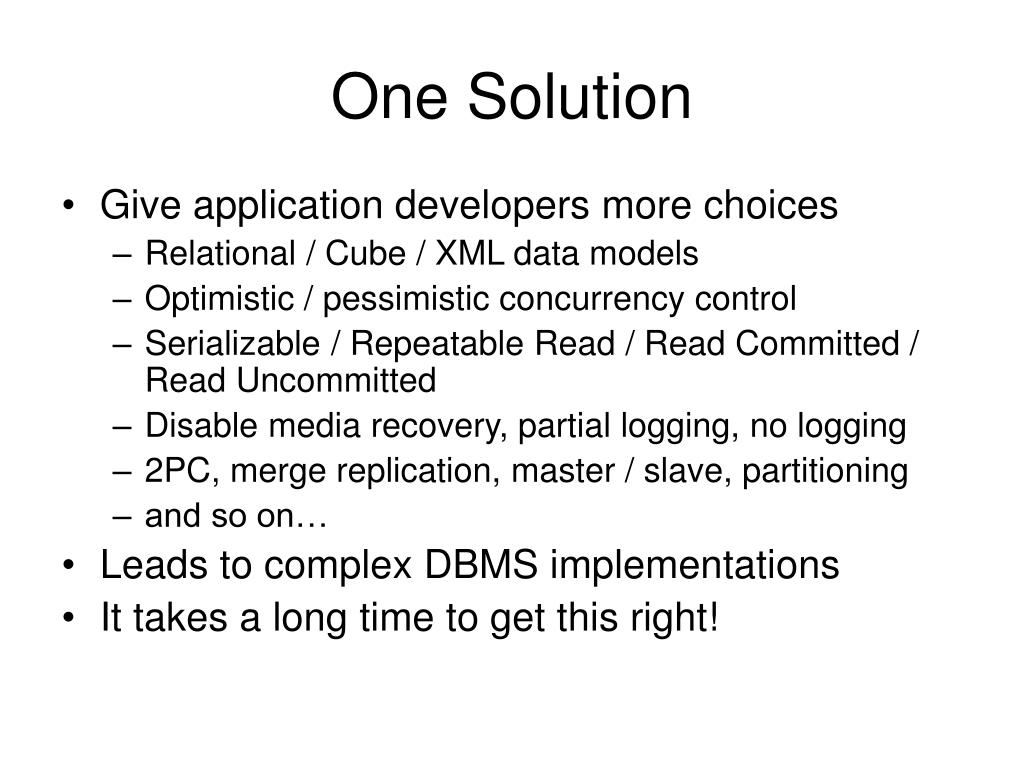 One Solution

• Give application developers more choices
– Relational / Cube / XML data models
– Optimistic / pessimistic concurrency control
– Serializable / Repeatable Read / Read Committed / Read Uncommitted
– Disable media recovery, partial logging, no logging
– 2PC, merge replication, master / slave, partitioning
– and so on…
• Leads to complex DBMS implementations
• It takes a long time to get this right!